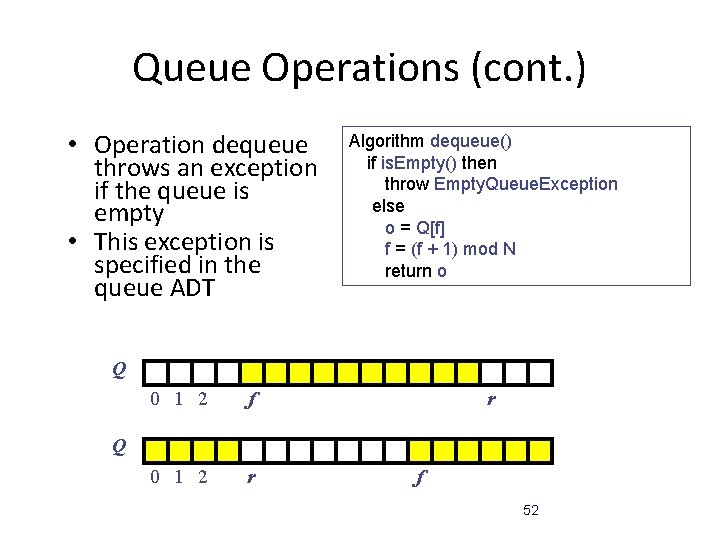 Queue Operations (cont.)

• Operation dequeue throws an exception if the queue is empty
• This exception is specified in the queue ADT

Algorithm dequeue()
if isEmpty() then
throw EmptyQueueException
else
o = Q[f]
f = (f + 1) mod N
return o

Q
0 1 2 f r

Q
0 1 2 r f

52